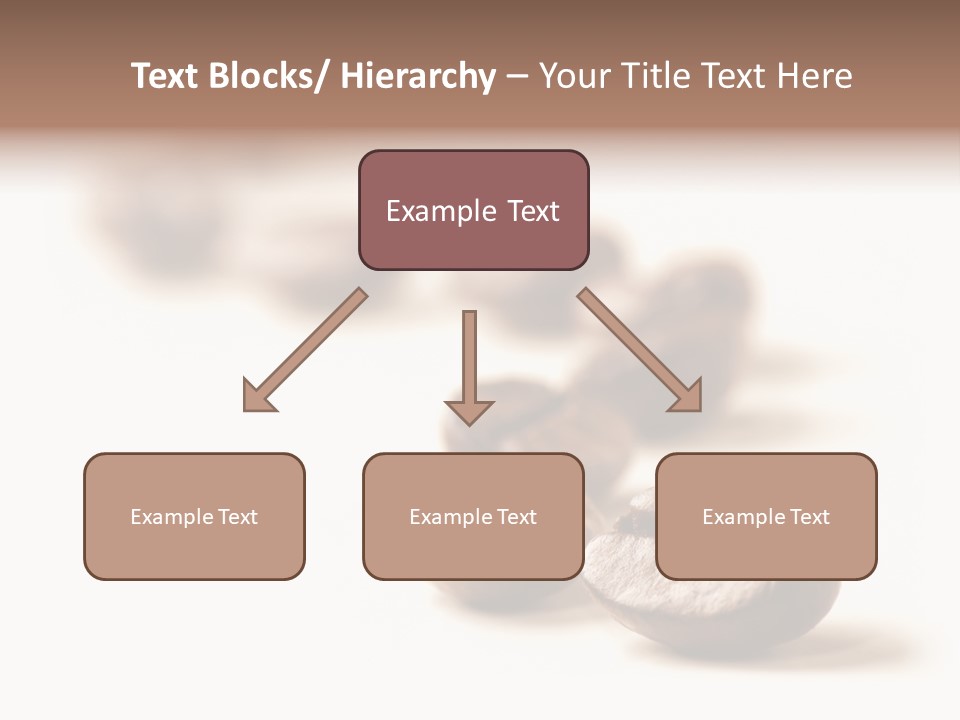 Text Blocks/ Hierarchy – Your Title Text Here

Example Text

Example Text

Example Text

Example Text